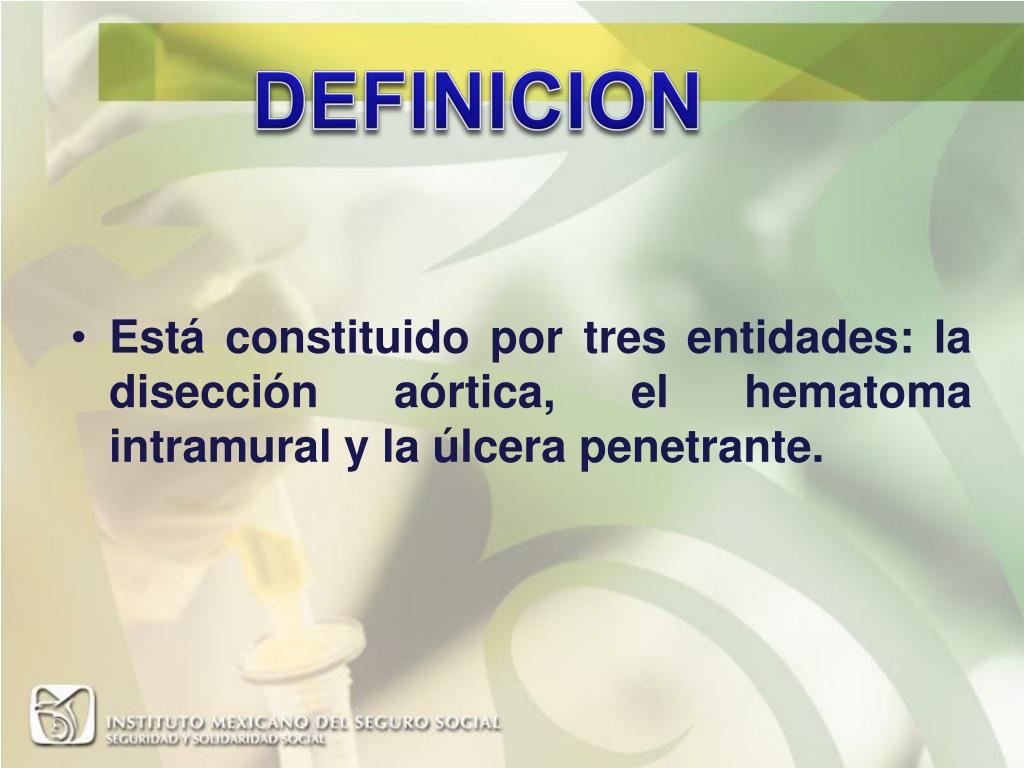 DEFINICION

• Está constituido por tres entidades: la disección aórtica, el hematoma intramural y la úlcera penetrante.

INSTITUTO MEXICANO DEL SEGURO SOCIAL
SEGURIDAD Y SOLIDARIDAD SOCIAL